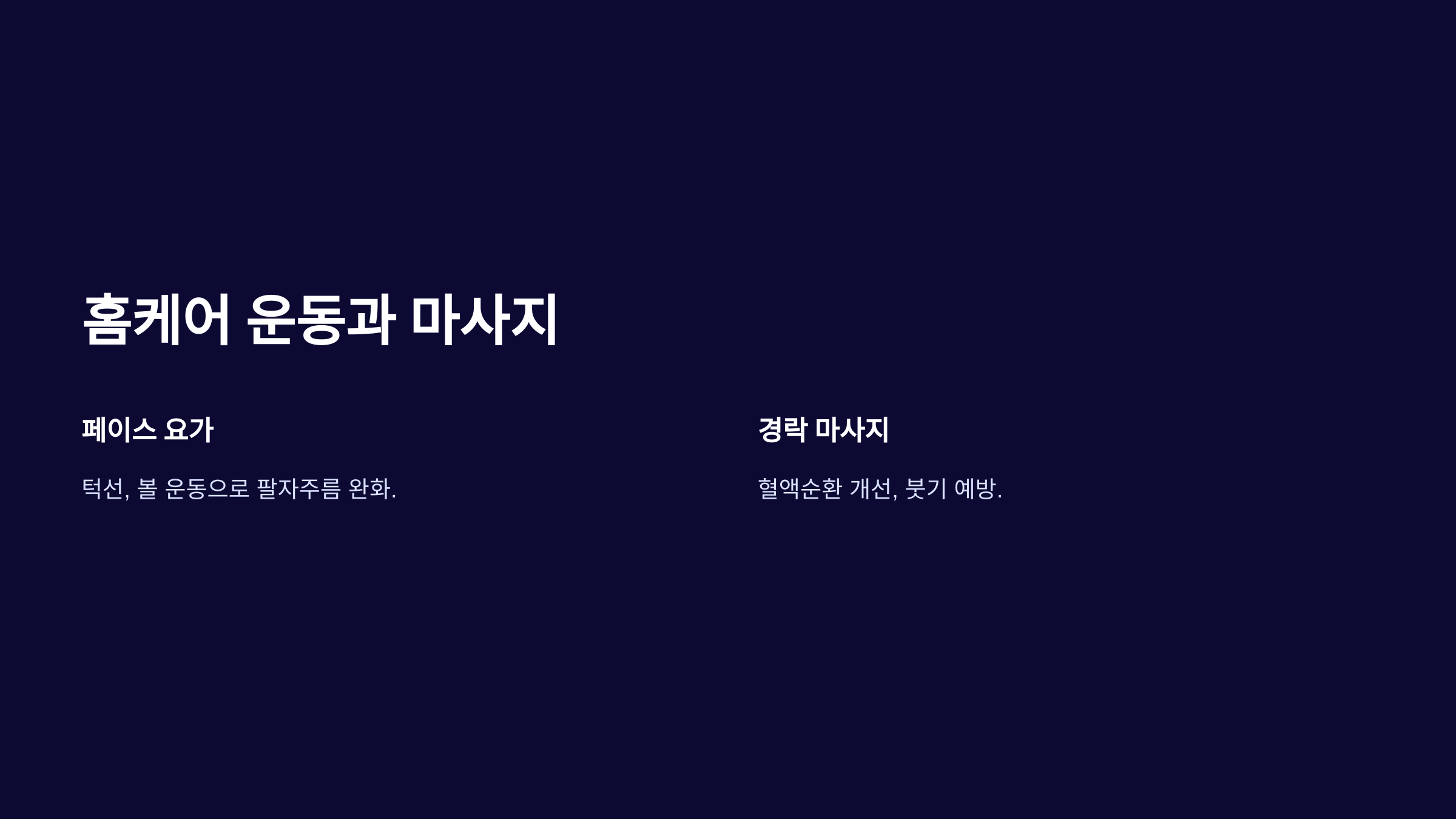 홈케어 운동과 마사지

페이스 요가

턱선, 볼 운동으로 팔자주름 완화.

경락 마사지

혈액순환 개선, 붓기 예방.